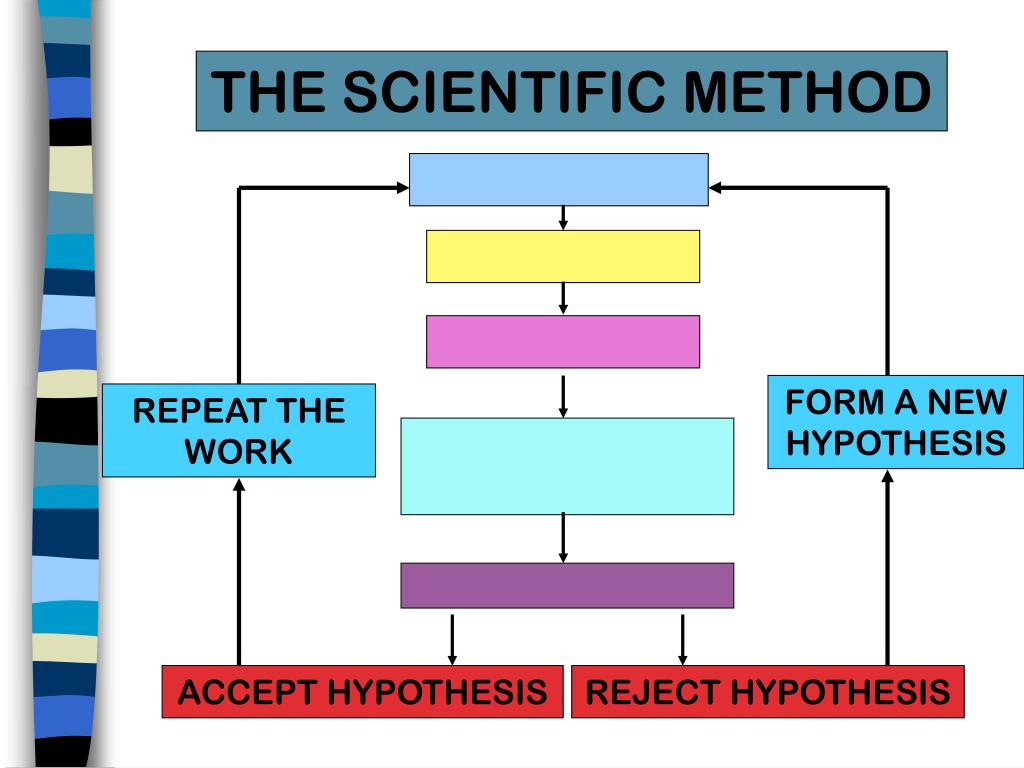 THE SCIENTIFIC METHOD

REPEAT THE WORK

FORM A NEW HYPOTHESIS

ACCEPT HYPOTHESIS

REJECT HYPOTHESIS